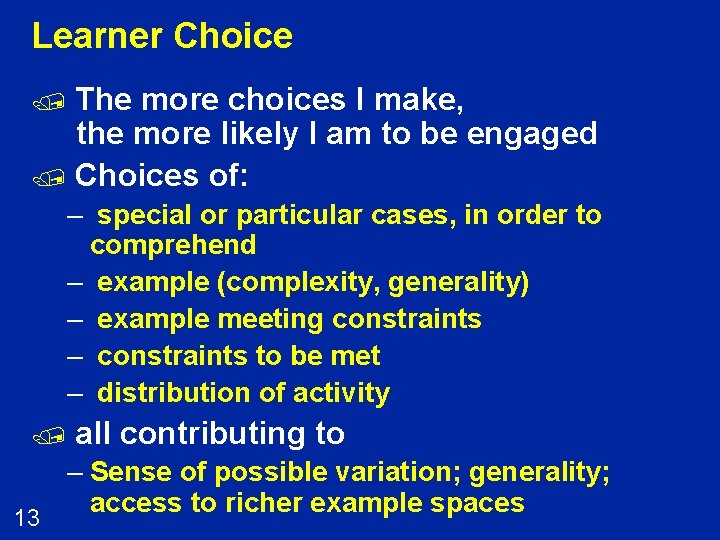 Learner Choice

The more choices I make, the more likely I am to be engaged

Choices of:

– special or particular cases, in order to comprehend
– example (complexity, generality)
– example meeting constraints
– constraints to be met
– distribution of activity

all contributing to

– Sense of possible variation; generality; access to richer example spaces

13